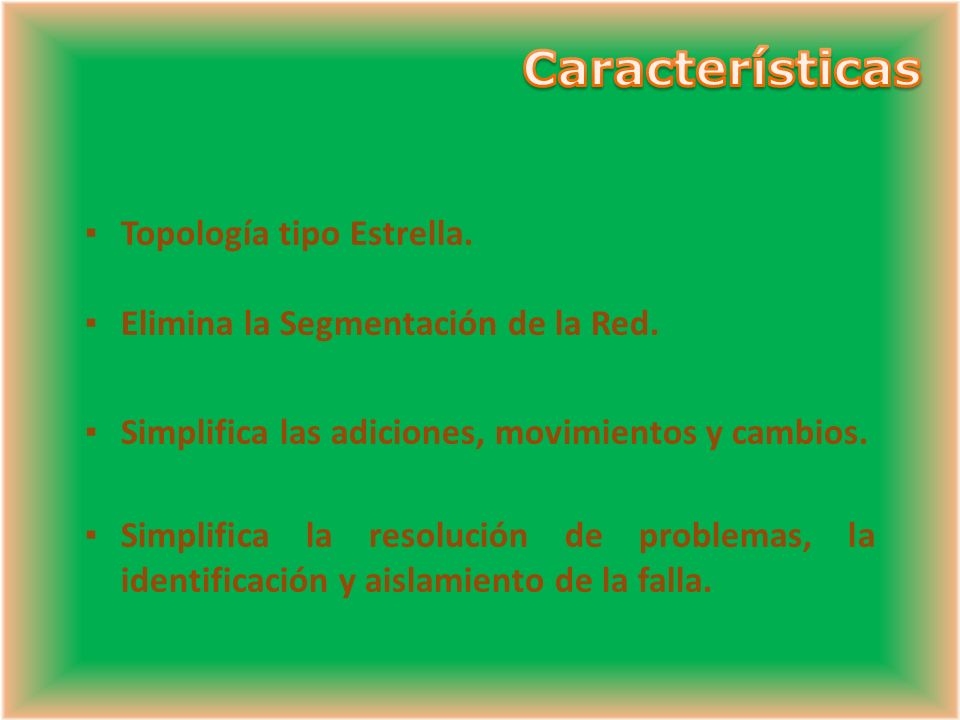 Características

▪ Topología tipo Estrella.

▪ Elimina la Segmentación de la Red.

▪ Simplifica las adiciones, movimientos y cambios.

▪ Simplifica la resolución de problemas, la identificación y aislamiento de la falla.